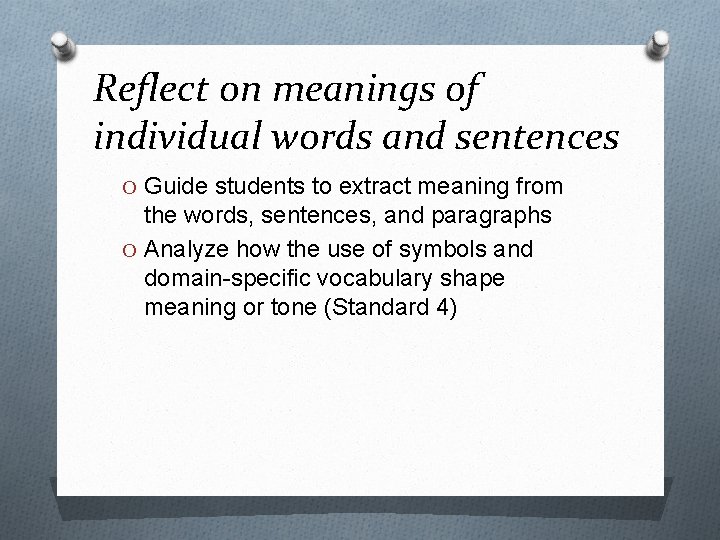 Reflect on meanings of individual words and sentences

O Guide students to extract meaning from the words, sentences, and paragraphs
O Analyze how the use of symbols and domain-specific vocabulary shape meaning or tone (Standard 4)